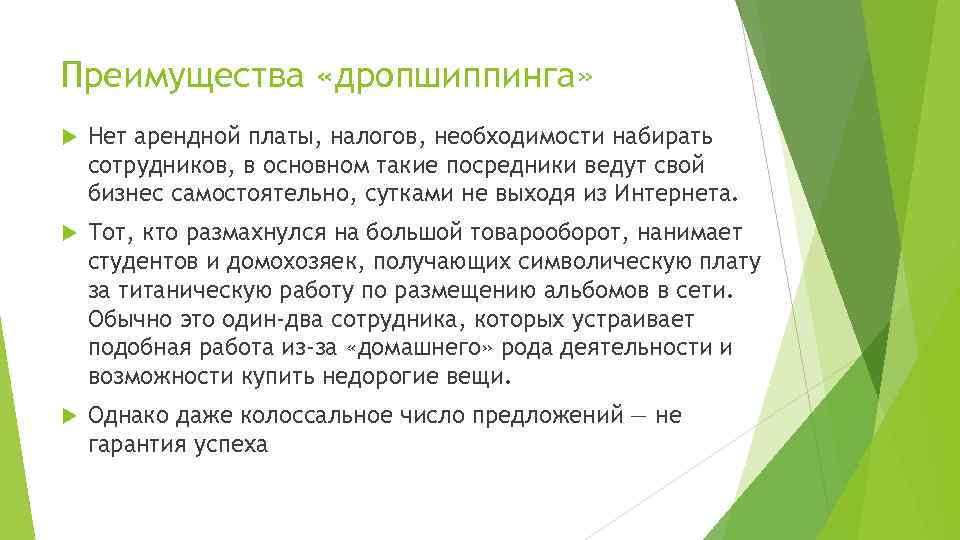 Преимущества «дропшиппинга»

Нет арендной платы, налогов, необходимости набирать сотрудников, в основном такие посредники ведут свой бизнес самостоятельно, сутками не выходя из Интернета.

Тот, кто размахнулся на большой товарооборот, нанимает студентов и домохозяек, получающих символическую плату за титаническую работу по размещению альбомов в сети. Обычно это один-два сотрудника, которых устраивает подобная работа из-за «домашнего» рода деятельности и возможности купить недорогие вещи.

Однако даже колоссальное число предложений — не гарантия успеха